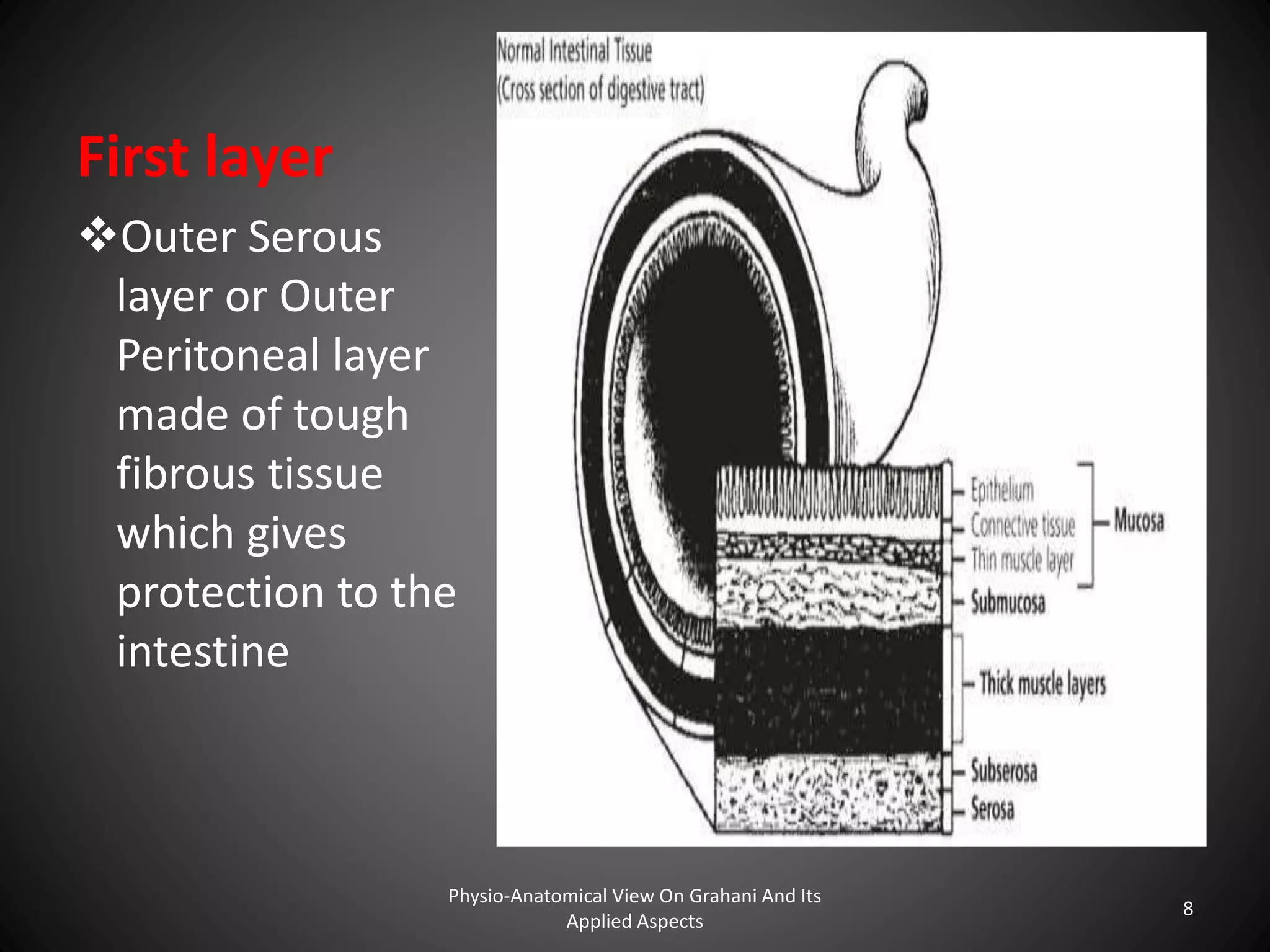 First layer

❖Outer Serous layer or Outer Peritoneal layer made of tough fibrous tissue which gives protection to the intestine

Normal Intestinal Tissue
(Cross section of digestive tract)

Epithelium
Connective tissue
Thin muscle layer
Mucosa
Submucosa
Thick muscle layers
Subserosa
Serosa

Physio-Anatomical View On Grahani And Its Applied Aspects

8